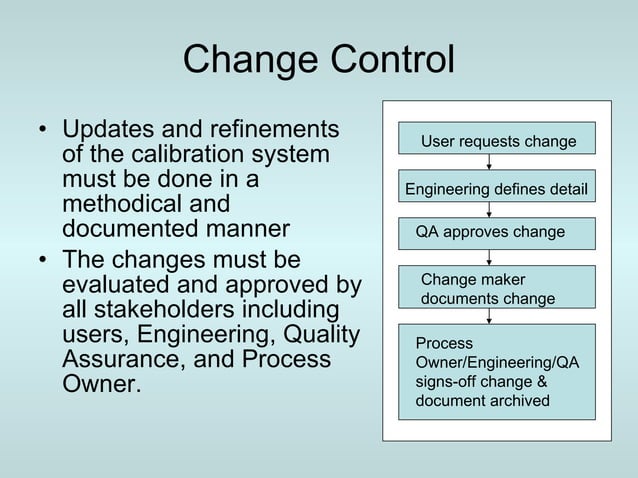 Change Control

• Updates and refinements of the calibration system must be done in a methodical and documented manner

• The changes must be evaluated and approved by all stakeholders including users, Engineering, Quality Assurance, and Process Owner.

User requests change

Engineering defines detail

QA approves change

Change maker documents change

Process Owner/Engineering/QA signs-off change & document archived